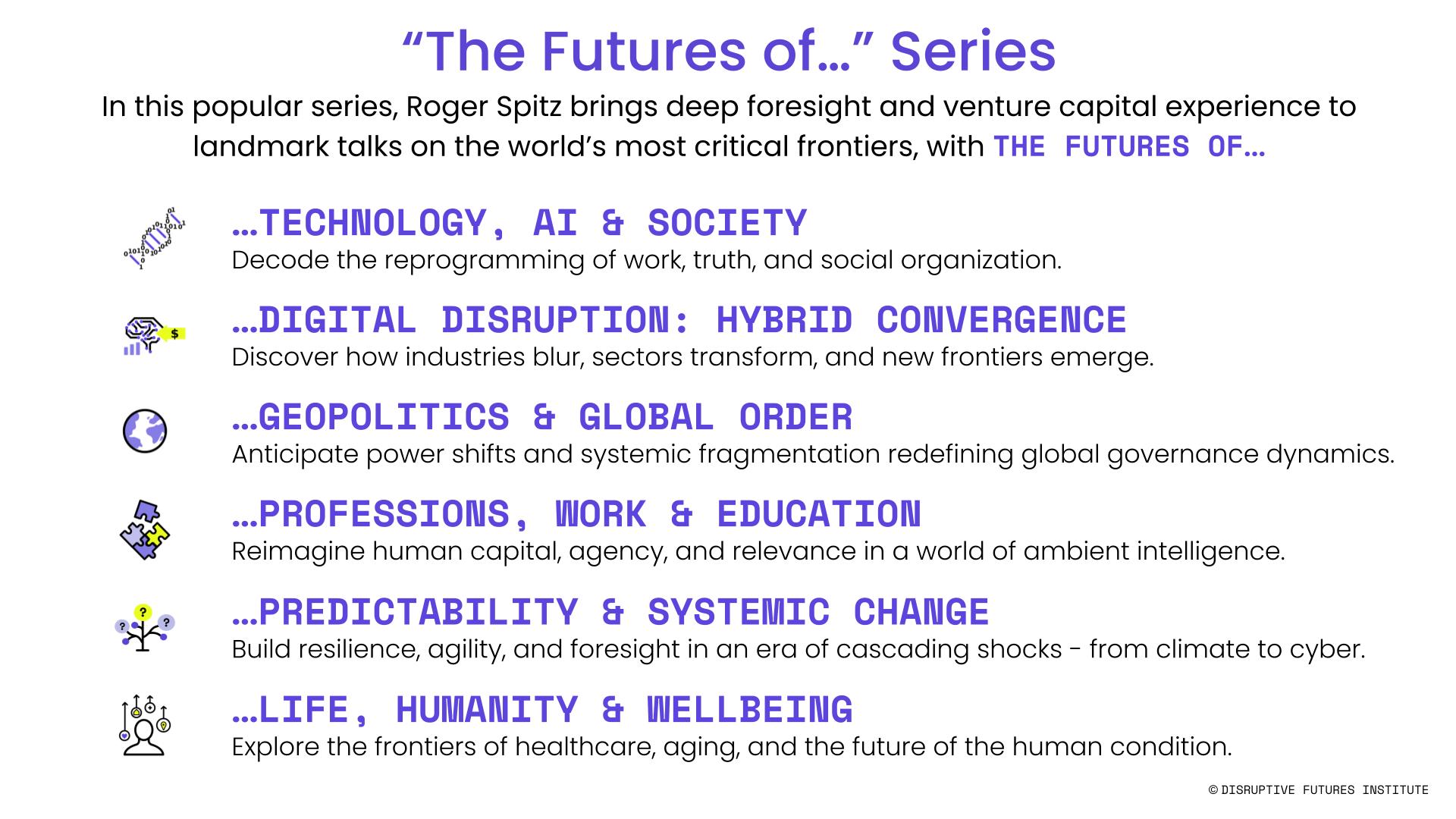 “The Futures of…” Series

In this popular series, Roger Spitz brings deep foresight and venture capital experience to landmark talks on the world’s most critical frontiers, with THE FUTURES OF…

…TECHNOLOGY, AI & SOCIETY
Decode the reprogramming of work, truth, and social organization.

…DIGITAL DISRUPTION: HYBRID CONVERGENCE
Discover how industries blur, sectors transform, and new frontiers emerge.

…GEOPOLITICS & GLOBAL ORDER
Anticipate power shifts and systemic fragmentation redefining global governance dynamics.

…PROFESSIONS, WORK & EDUCATION
Reimagine human capital, agency, and relevance in a world of ambient intelligence.

…PREDICTABILITY & SYSTEMIC CHANGE
Build resilience, agility, and foresight in an era of cascading shocks - from climate to cyber.

…LIFE, HUMANITY & WELLBEING
Explore the frontiers of healthcare, aging, and the future of the human condition.

© DISRUPTIVE FUTURES INSTITUTE